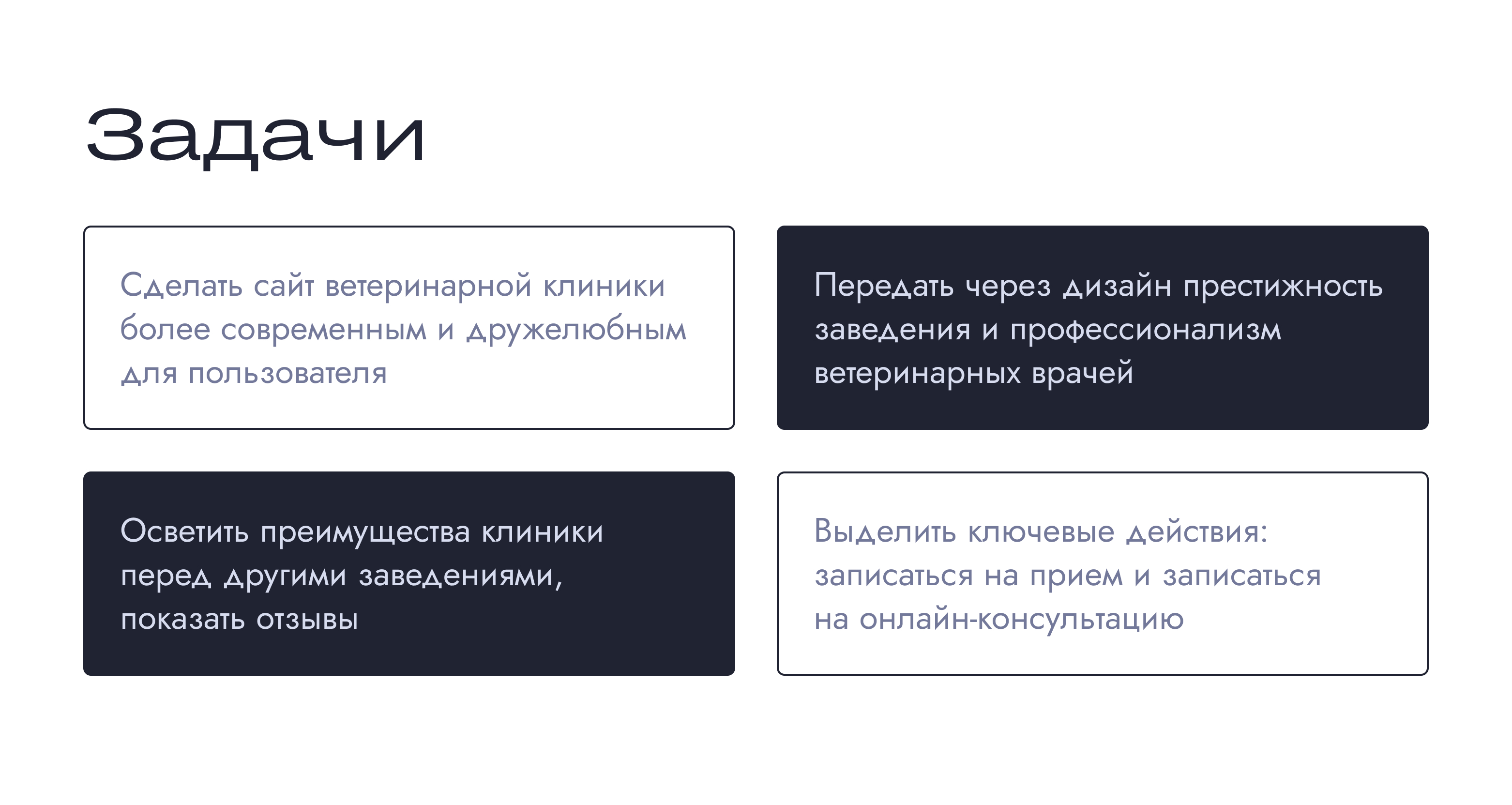 Задачи

Сделать сайт ветеринарной клиники более современным и дружелюбным для пользователя

Передать через дизайн престижность заведения и профессионализм ветеринарных врачей

Осветить преимущества клиники перед другими заведениями, показать отзывы

Выделить ключевые действия: записаться на прием и записаться на онлайн-консультацию